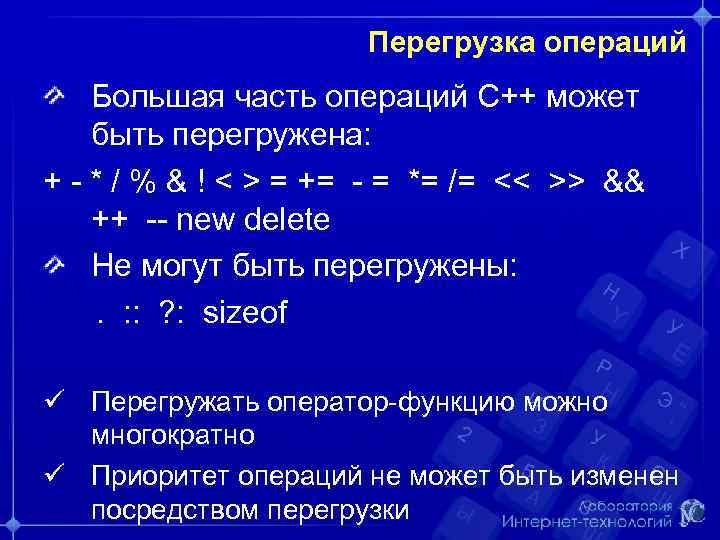 Перегрузка операций

Большая часть операций С++ может быть перегружена:

+ - * / % & ! < > = += - = *= /= << >> && ++ -- new delete

Не могут быть перегружены:

. :: ?: sizeof

✓ Перегружать оператор-функцию можно многократно

✓ Приоритет операций не может быть изменен посредством перегрузки

Лаборатория Интернет-технологий